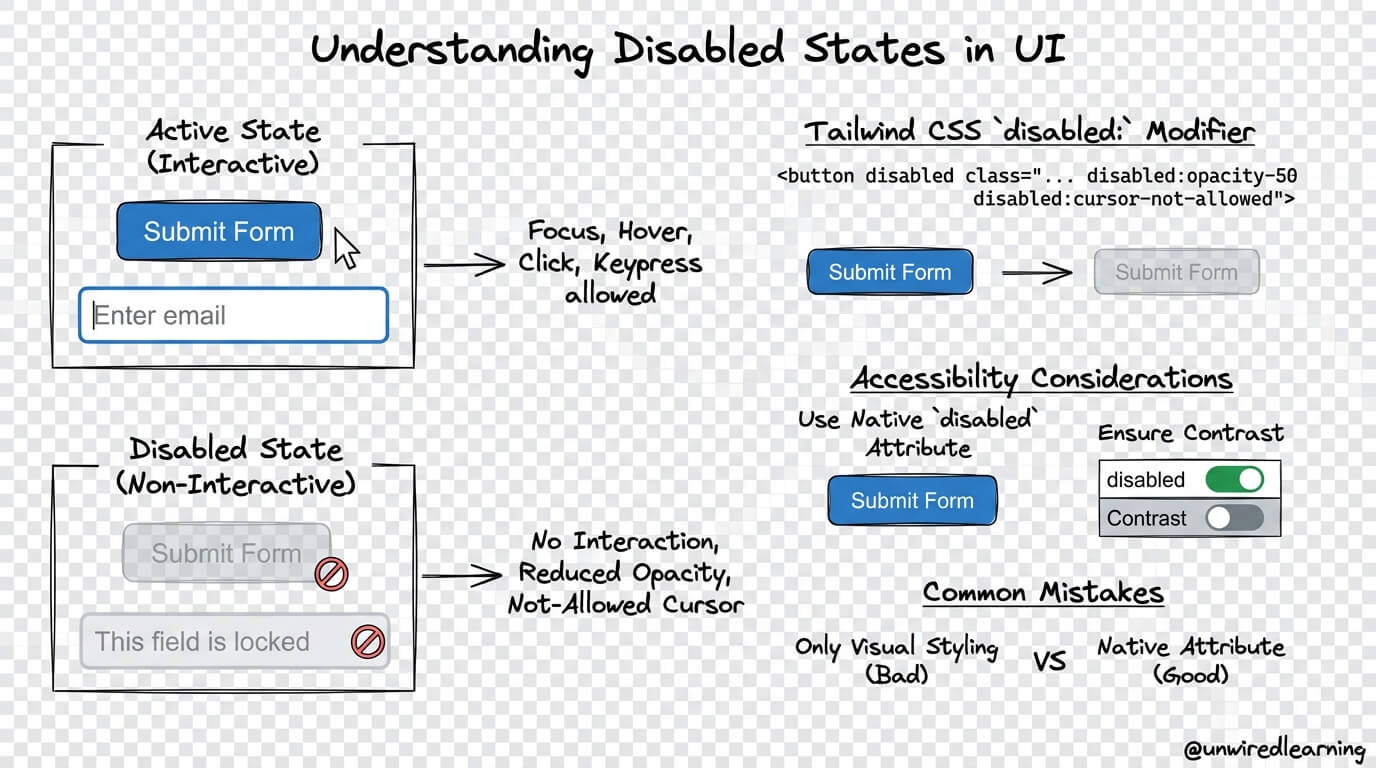 Understanding Disabled States in UI

Active State (Interactive)

Submit Form

Enter email

Focus, Hover, Click, Keypress allowed

Disabled State (Non-Interactive)

Submit Form

This field is locked

No Interaction, Reduced Opacity, Not-Allowed Cursor

Tailwind CSS `disabled:` Modifier

<button disabled class="... disabled:opacity-50 disabled:cursor-not-allowed">

Submit Form

Submit Form

Accessibility Considerations

Use Native `disabled` Attribute

Submit Form

Ensure Contrast

disabled

Contrast

Common Mistakes

Only Visual Styling (Bad)

VS

Native Attribute (Good)

@unwiredlearning